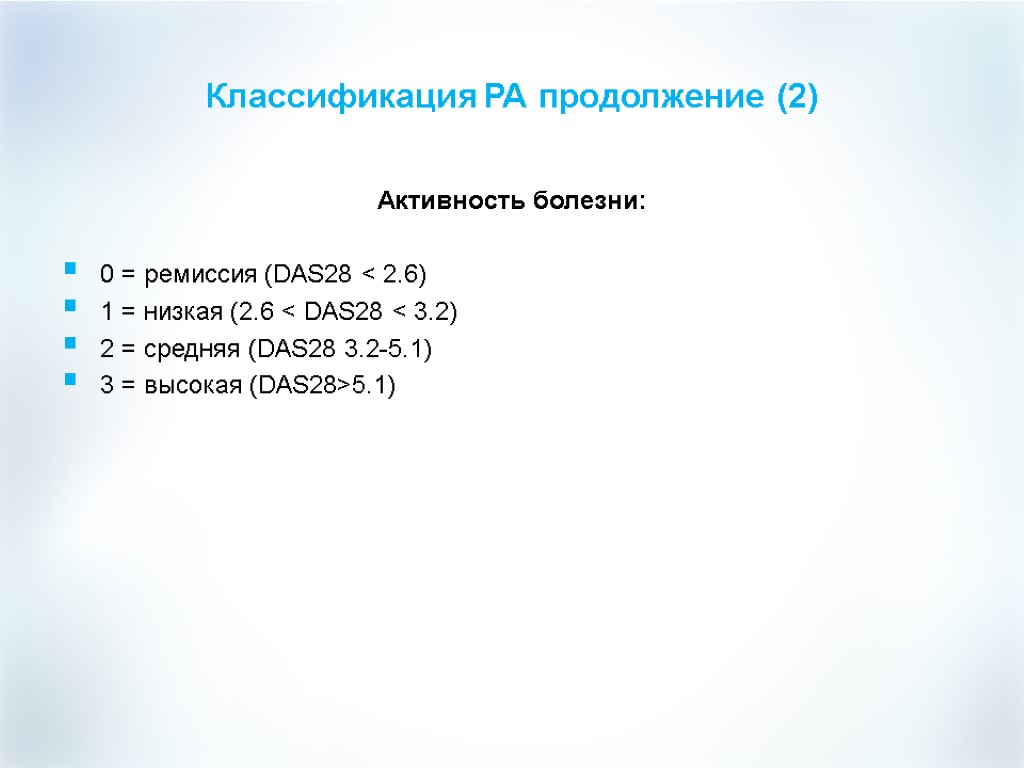 Классификация РА продолжение (2)

Активность болезни:

0 = ремиссия (DAS28 < 2.6)
1 = низкая (2.6 < DAS28 < 3.2)
2 = средняя (DAS28 3.2-5.1)
3 = высокая (DAS28>5.1)